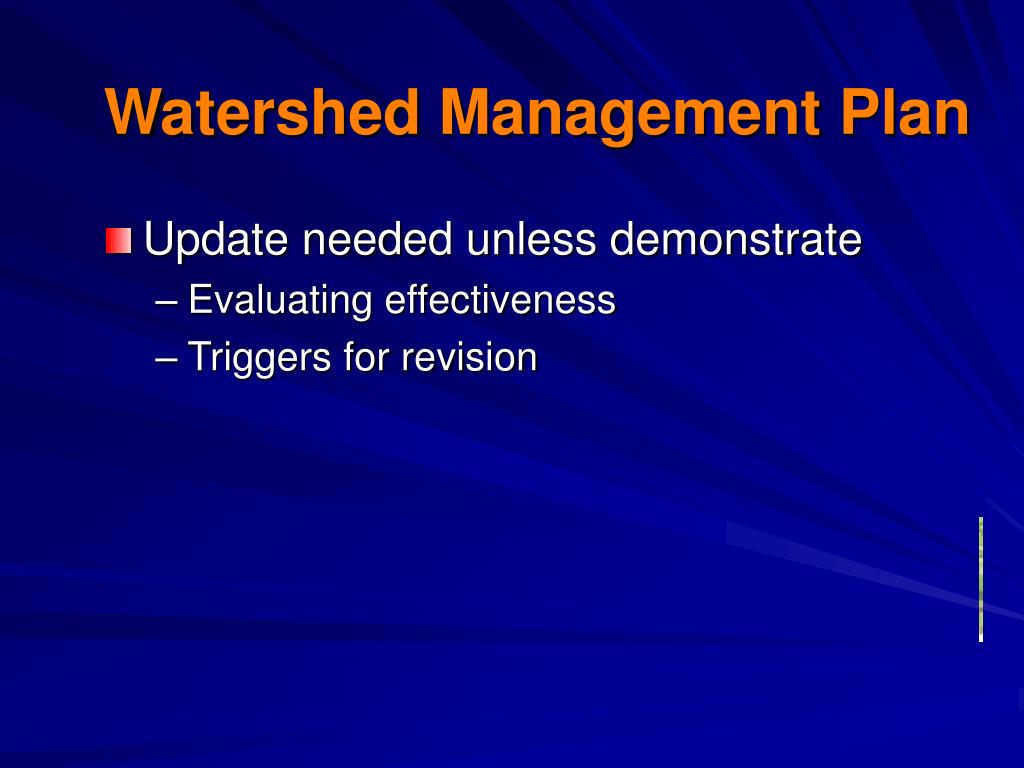 Watershed Management Plan

Update needed unless demonstrate
– Evaluating effectiveness
– Triggers for revision